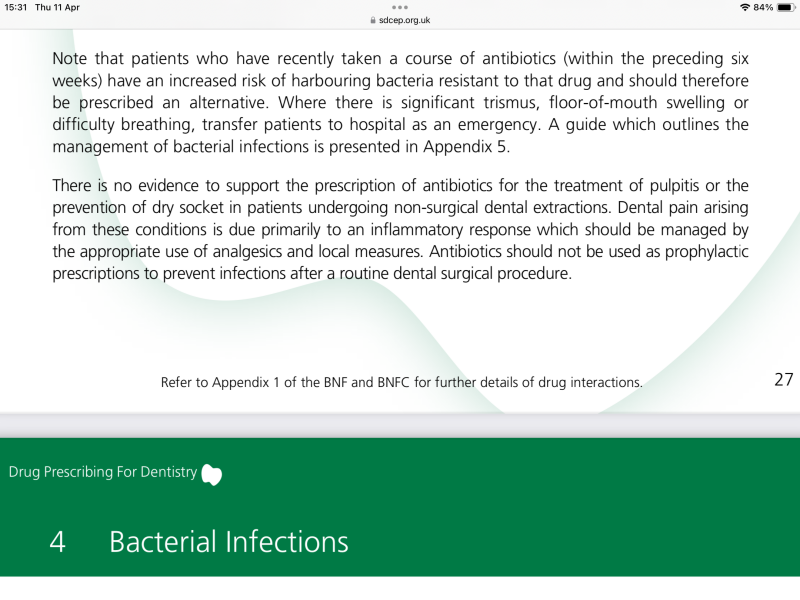 15:31 Thu 11 Apr
sdcep.org.uk
84%

Note that patients who have recently taken a course of antibiotics (within the preceding six weeks) have an increased risk of harbouring bacteria resistant to that drug and should therefore be prescribed an alternative. Where there is significant trismus, floor-of-mouth swelling or difficulty breathing, transfer patients to hospital as an emergency. A guide which outlines the management of bacterial infections is presented in Appendix 5.

There is no evidence to support the prescription of antibiotics for the treatment of pulpitis or the prevention of dry socket in patients undergoing non-surgical dental extractions. Dental pain arising from these conditions is due primarily to an inflammatory response which should be managed by the appropriate use of analgesics and local measures. Antibiotics should not be used as prophylactic prescriptions to prevent infections after a routine dental surgical procedure.

Refer to Appendix 1 of the BNF and BNFC for further details of drug interactions.

27

Drug Prescribing For Dentistry

4 Bacterial Infections